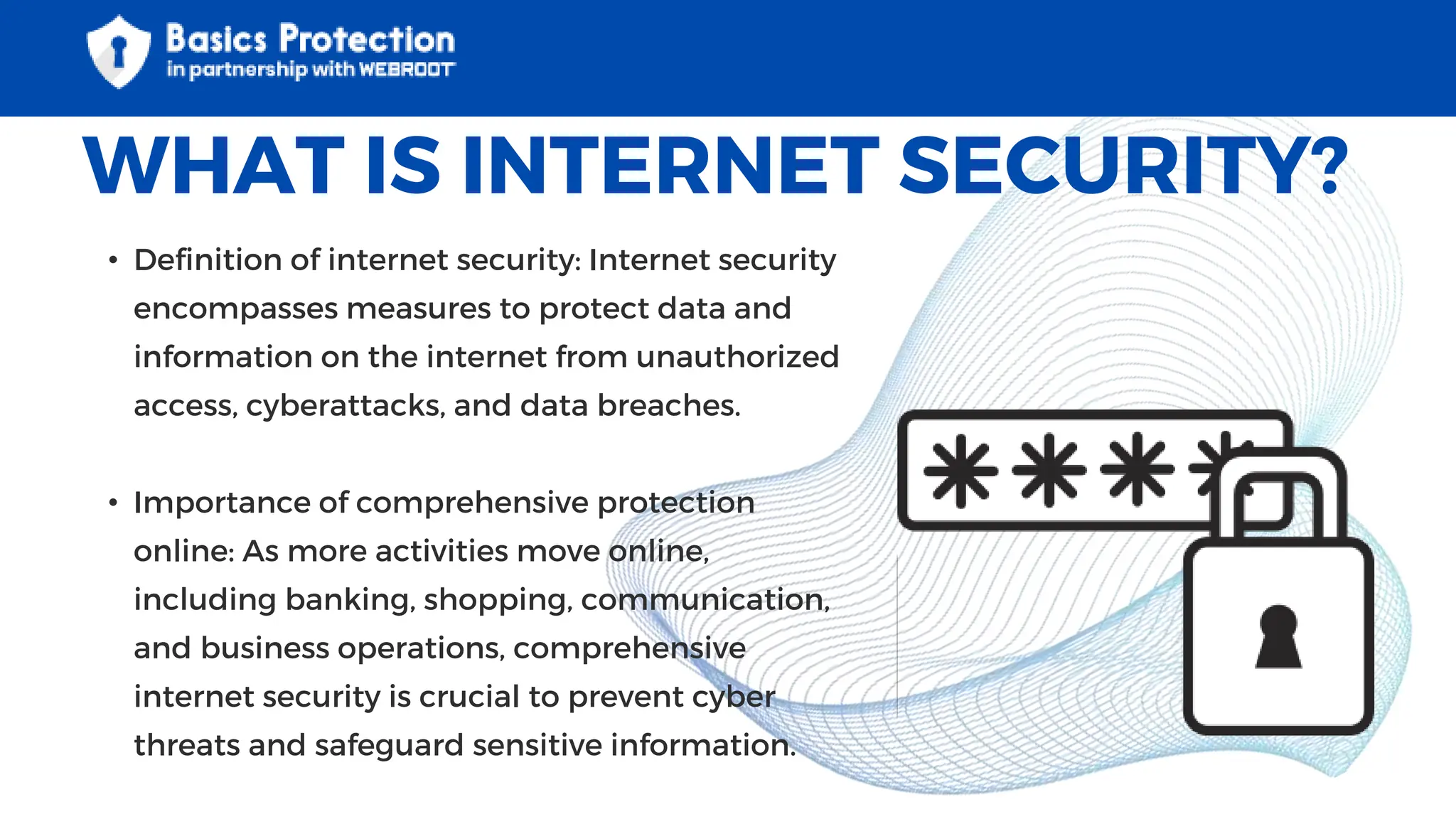 Basics Protection
in partnership with WEBROOT

WHAT IS INTERNET SECURITY?

• Definition of internet security: Internet security encompasses measures to protect data and information on the internet from unauthorized access, cyberattacks, and data breaches.

• Importance of comprehensive protection online: As more activities move online, including banking, shopping, communication, and business operations, comprehensive internet security is crucial to prevent cyber threats and safeguard sensitive information.

****